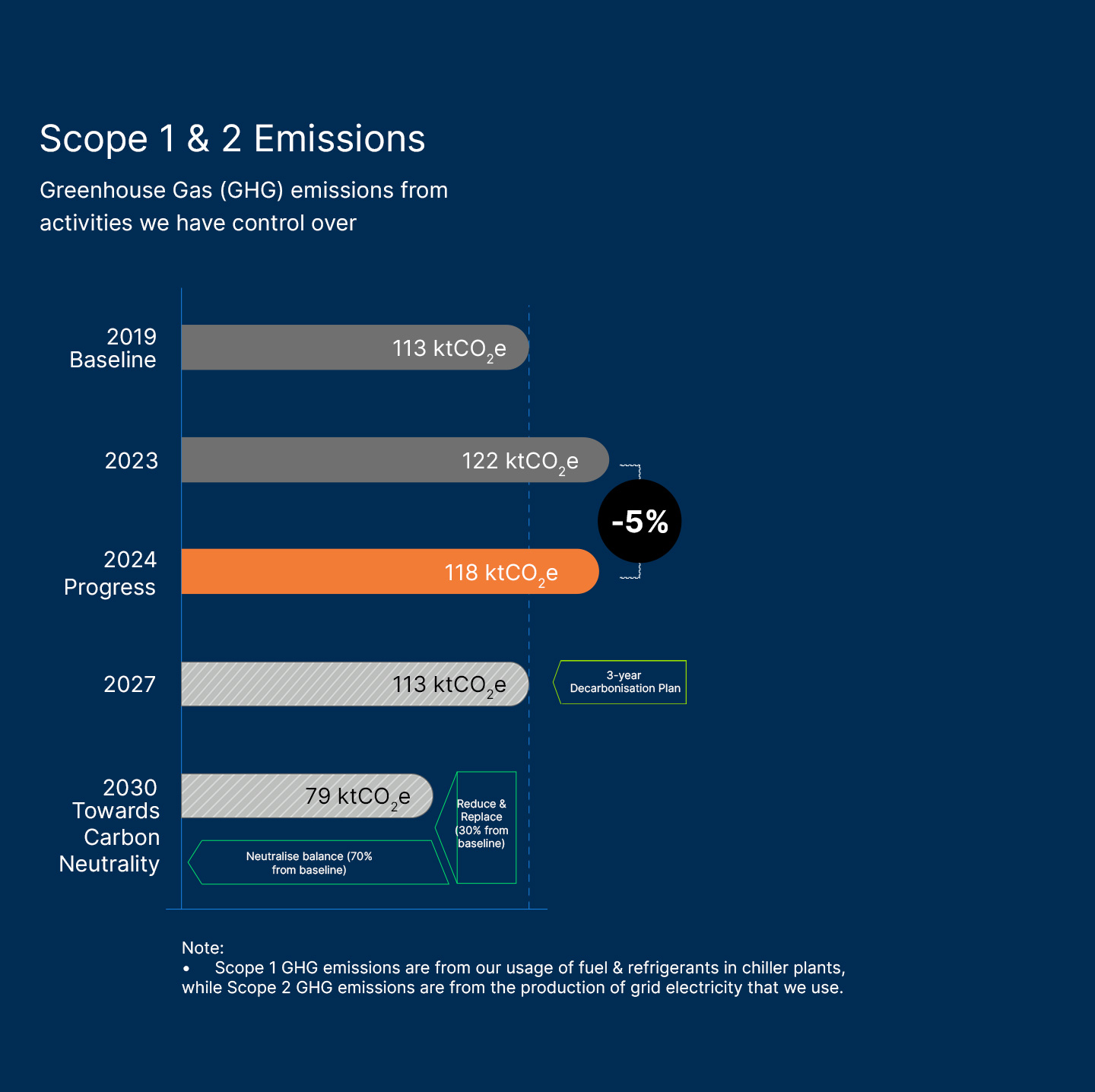 Scope 1 & 2 Emissions

Greenhouse Gas (GHG) emissions from activities we have control over

2019 Baseline

113 $ktCO_2e$

2023

122 $ktCO_2e$

-5%

2024 Progress

118 $ktCO_2e$

2027

113 $ktCO_2e$

3-year Decarbonisation Plan

2030 Towards Carbon Neutrality

79 $ktCO_2e$

Reduce & Replace (30% from baseline)

Neutralise balance (70% from baseline)

Note:
• Scope 1 GHG emissions are from our usage of fuel & refrigerants in chiller plants, while Scope 2 GHG emissions are from the production of grid electricity that we use.